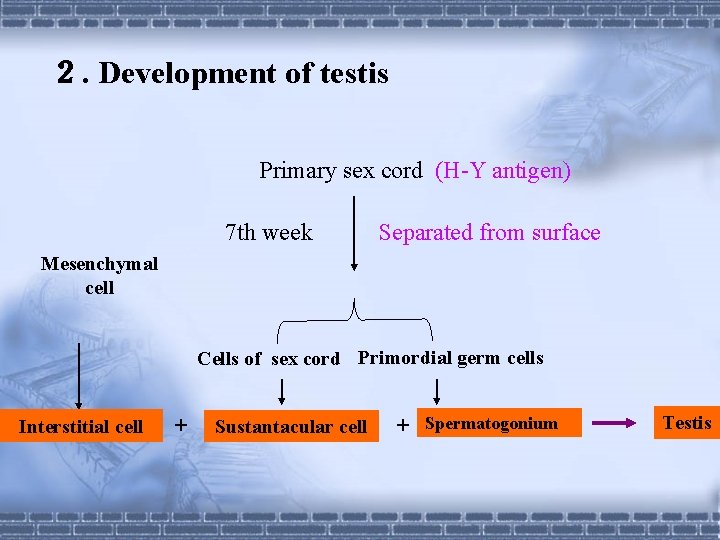 2 . Development of testis

Primary sex cord (H-Y antigen)

7th week

Separated from surface

Mesenchymal cell

Cells of sex cord

Primordial germ cells

Interstitial cell + Sustantacular cell + Spermatogonium Testis